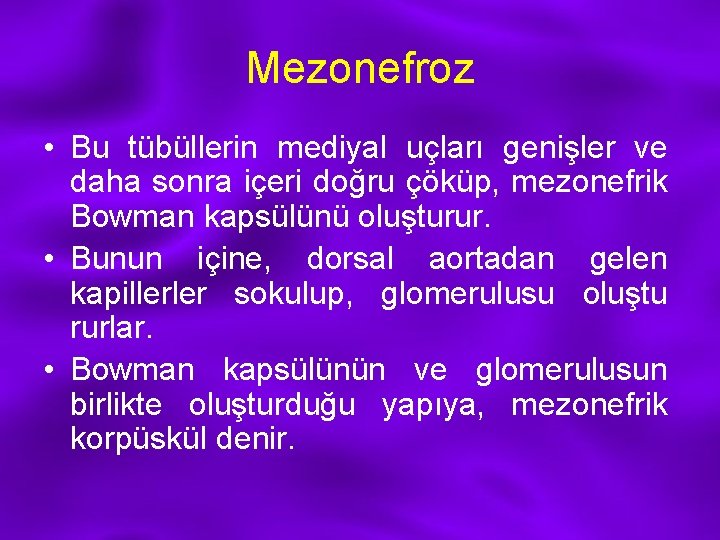 Mezonefroz

• Bu tübüllerin mediyal uçları genişler ve daha sonra içeri doğru çöküp, mezonefrik Bowman kapsülünü oluşturur.

• Bunun içine, dorsal aortadan gelen kapillerler sokulup, glomerulusu oluştu rurlar.

• Bowman kapsülünün ve glomerulusun birlikte oluşturduğu yapıya, mezonefrik korpüskül denir.